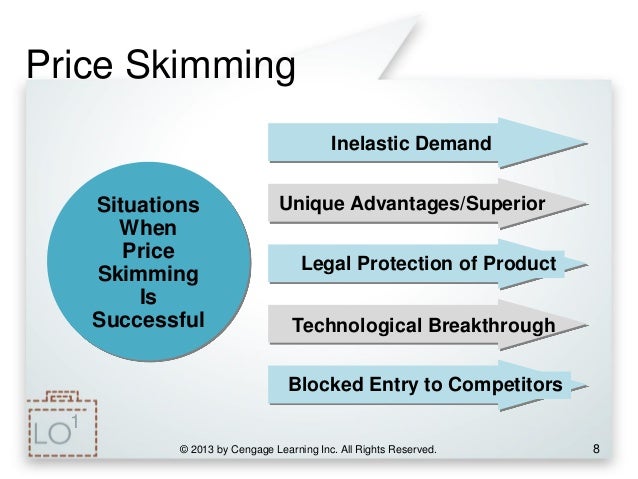 Price Skimming

Situations When Price Skimming Is Successful

Inelastic Demand

Unique Advantages/Superior

Legal Protection of Product

Technological Breakthrough

Blocked Entry to Competitors

LO$^1$

© 2013 by Cengage Learning Inc. All Rights Reserved.

8